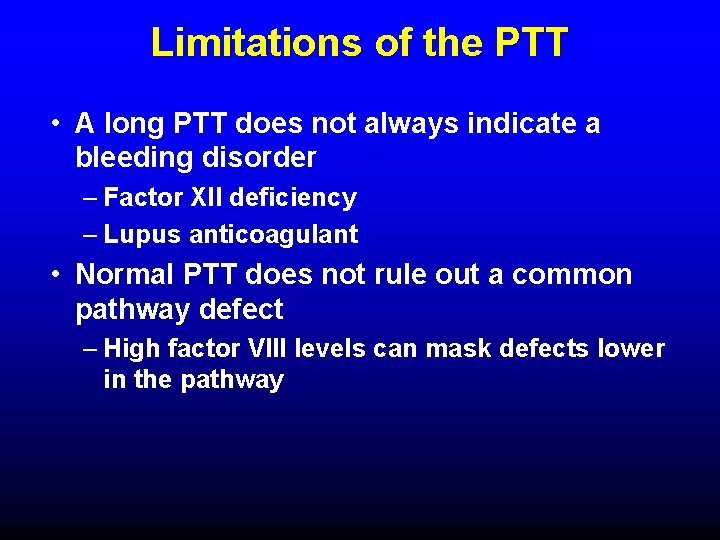 Limitations of the PTT

• A long PTT does not always indicate a bleeding disorder
– Factor XII deficiency
– Lupus anticoagulant

• Normal PTT does not rule out a common pathway defect
– High factor VIII levels can mask defects lower in the pathway